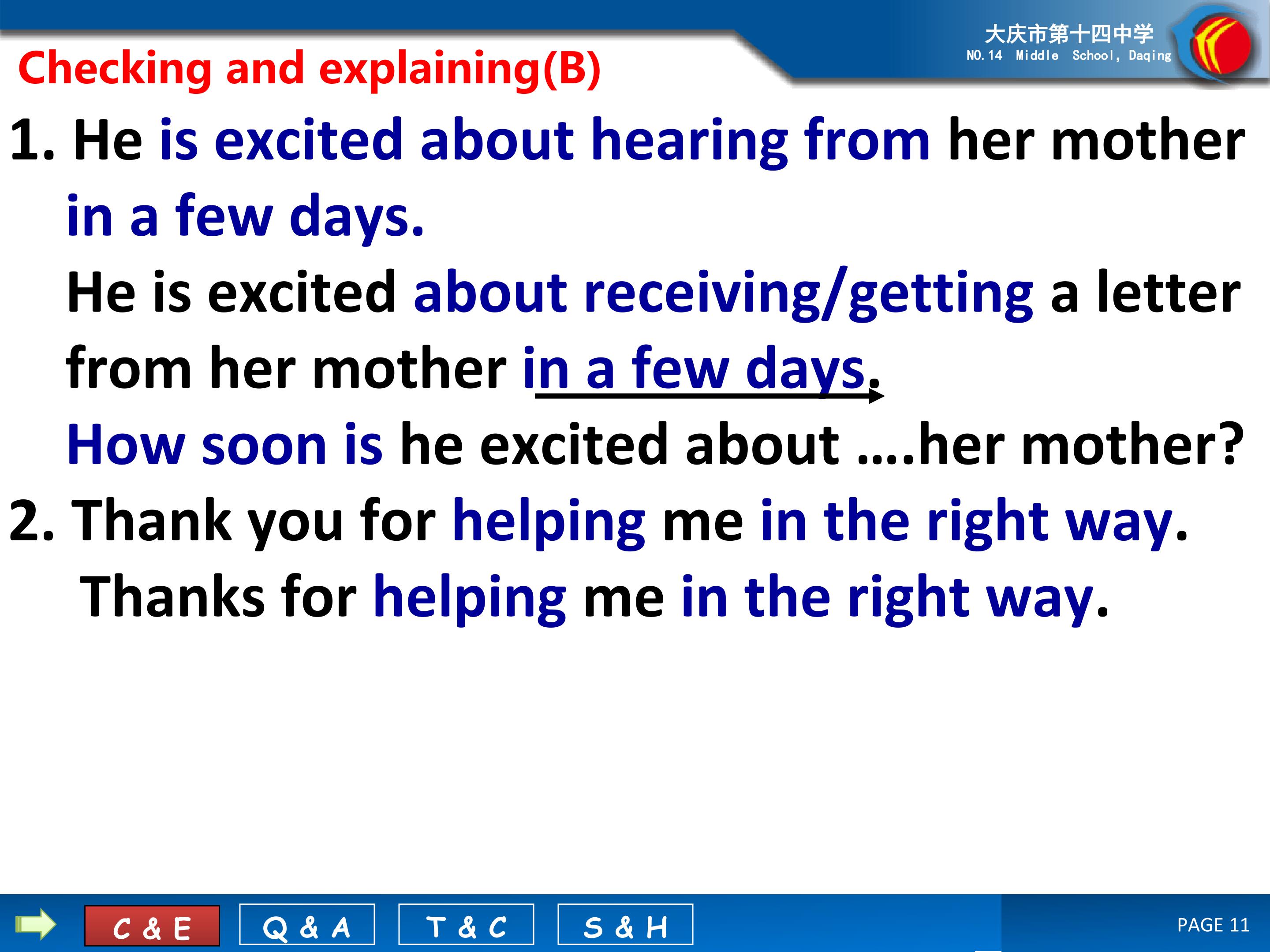 大庆市第十四中学
NO.14 Middle School, Daqing

Checking and explaining(B)

1. He is excited about hearing from her mother in a few days.

He is excited about receiving/getting a letter from her mother in a few days.

How soon is he excited about ….her mother?

2. Thank you for helping me in the right way.

Thanks for helping me in the right way.

C & E
Q & A
T & C
S & H

PAGE 11